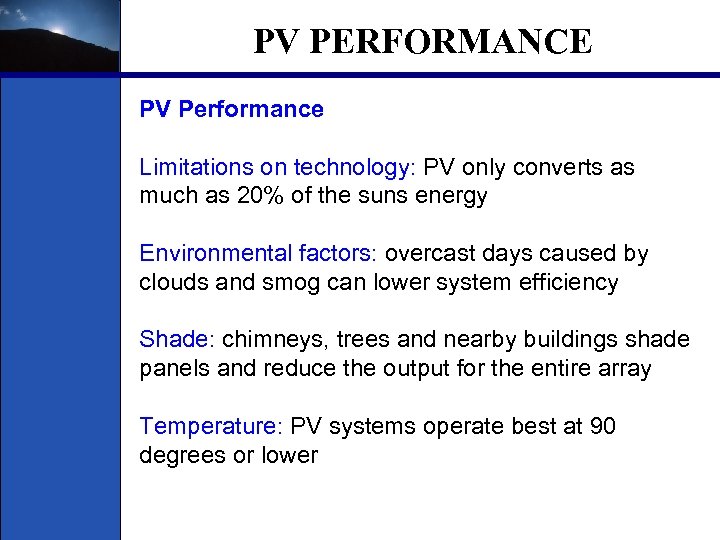 PV PERFORMANCE

PV Performance

Limitations on technology: PV only converts as much as 20% of the suns energy

Environmental factors: overcast days caused by clouds and smog can lower system efficiency

Shade: chimneys, trees and nearby buildings shade panels and reduce the output for the entire array

Temperature: PV systems operate best at 90 degrees or lower